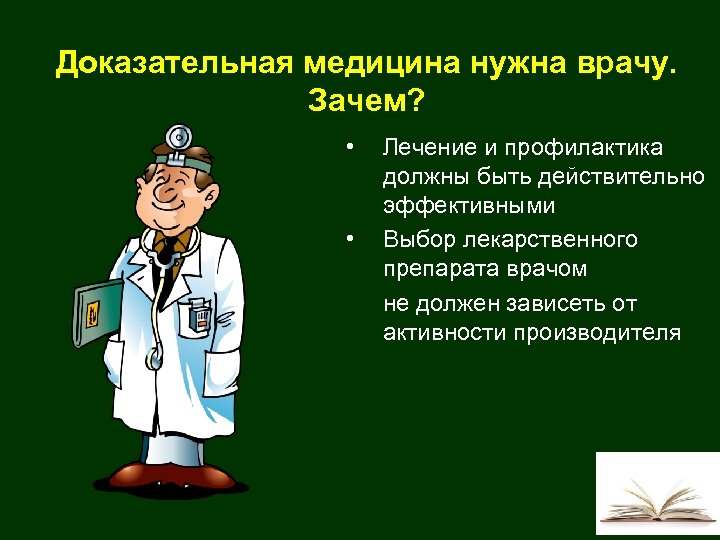 Доказательная медицина нужна врачу. Зачем?

• Лечение и профилактика должны быть действительно эффективными

• Выбор лекарственного препарата врачом

не должен зависеть от активности производителя